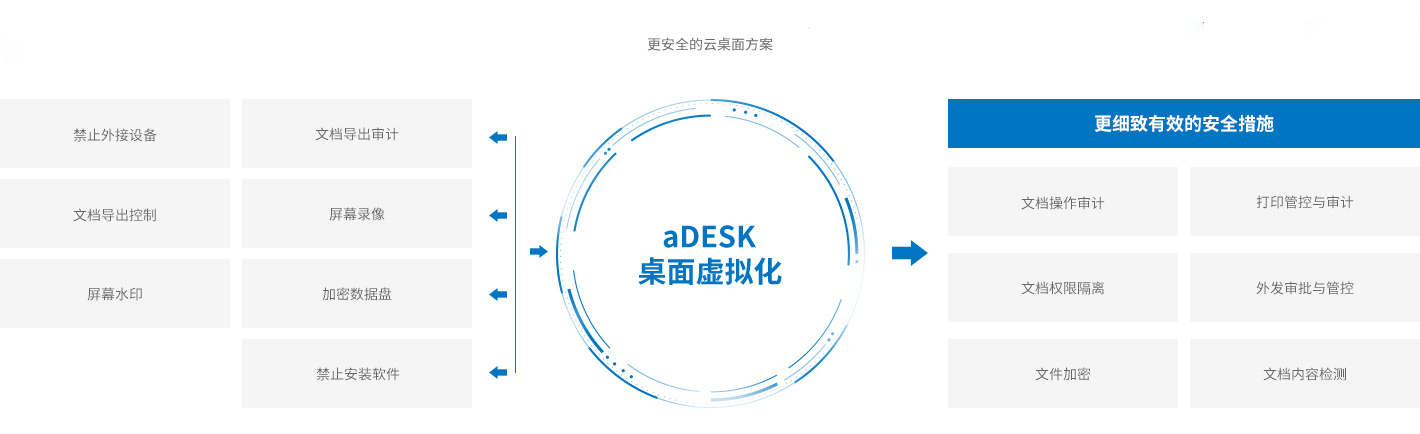 更安全的云桌面方案

禁止外接设备

文档导出控制

屏幕水印

文档导出审计

屏幕录像

加密数据盘

禁止安装软件

aDESK
桌面虚拟化

更细致有效的安全措施

文档操作审计

打印管控与审计

文档权限隔离

外发审批与管控

文件加密

文档内容检测